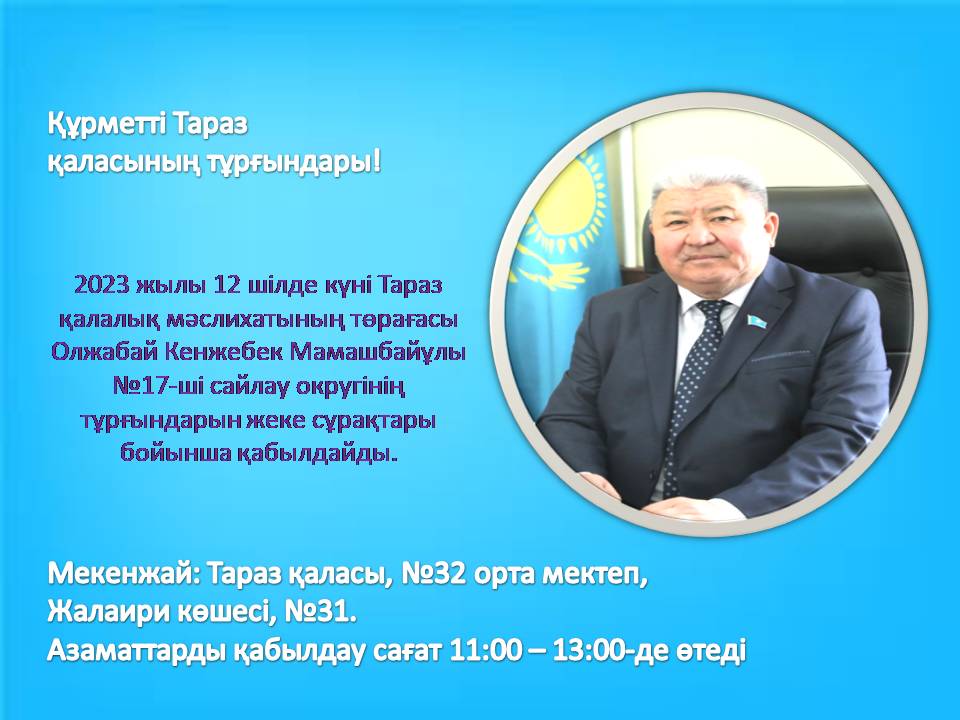 Құрметті Тараз қаласының тұрғындары!

2023 жылы 12 шілде күні Тараз қалалық мәслихатының төрағасы Олжабай Кенжебек Мамашбайұлы №17-ші сайлау округінің тұрғындарын жеке сұрақтары бойынша қабылдайды.

Мекенжай: Тараз қаласы, №32 орта мектеп, Жалаири көшесі, №31.
Азаматтарды қабылдау сағат 11:00 – 13:00-де өтеді